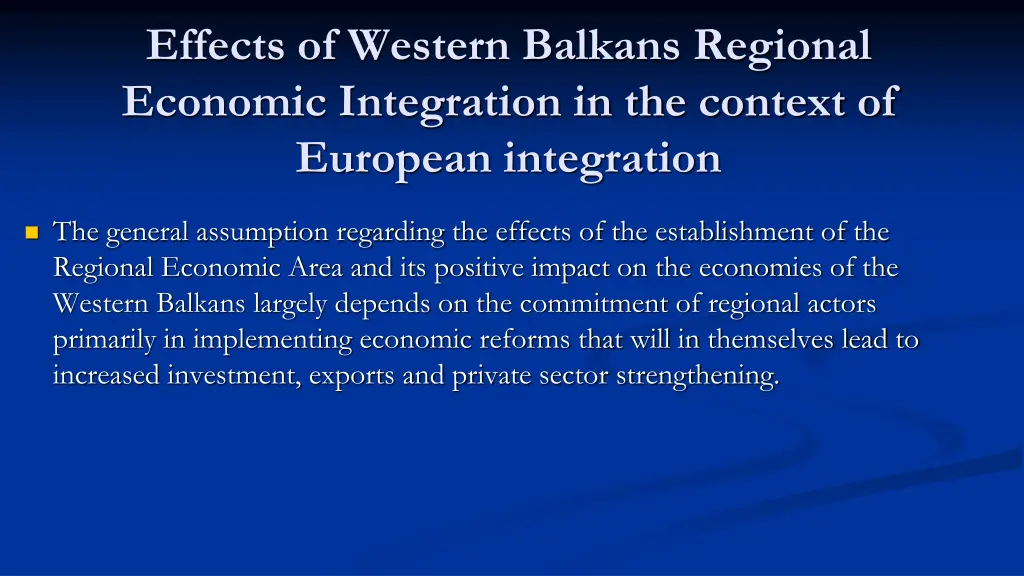 Effects of Western Balkans Regional Economic Integration in the context of European integration

The general assumption regarding the effects of the establishment of the Regional Economic Area and its positive impact on the economies of the Western Balkans largely depends on the commitment of regional actors primarily in implementing economic reforms that will in themselves lead to increased investment, exports and private sector strengthening.